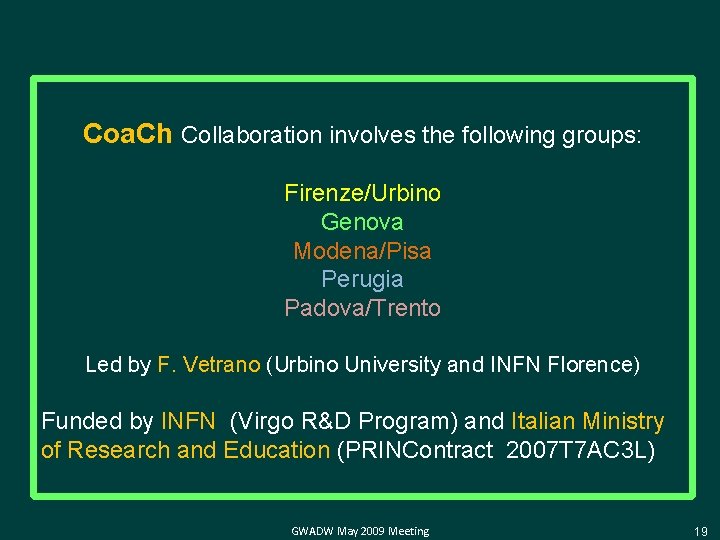 CoaCh Collaboration involves the following groups:

Firenze/Urbino
Genova
Modena/Pisa
Perugia
Padova/Trento

Led by F. Vetrano (Urbino University and INFN Florence)

Funded by INFN (Virgo R&D Program) and Italian Ministry of Research and Education (PRINContract 2007T7AC3L)

GWADW May 2009 Meeting

19